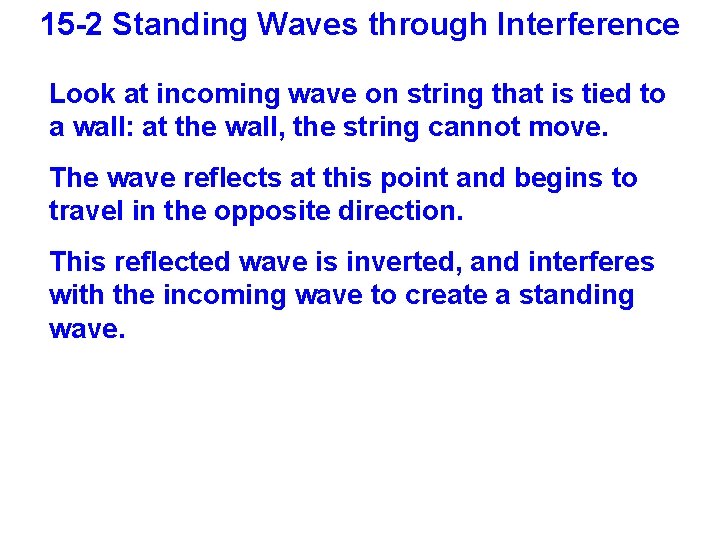 15-2 Standing Waves through Interference

Look at incoming wave on string that is tied to a wall: at the wall, the string cannot move.

The wave reflects at this point and begins to travel in the opposite direction.

This reflected wave is inverted, and interferes with the incoming wave to create a standing wave.